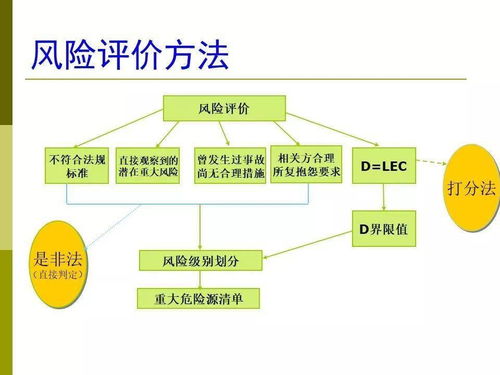 风险评价方法

风险评价

不符合法规标准

直接观察到的潜在重大风险

曾发生过事故尚无合理措施

相关方合理所复抱怨要求

D=LEC

打分法

D界限值

是非法
（直接判定）

风险级别划分

重大危险源清单